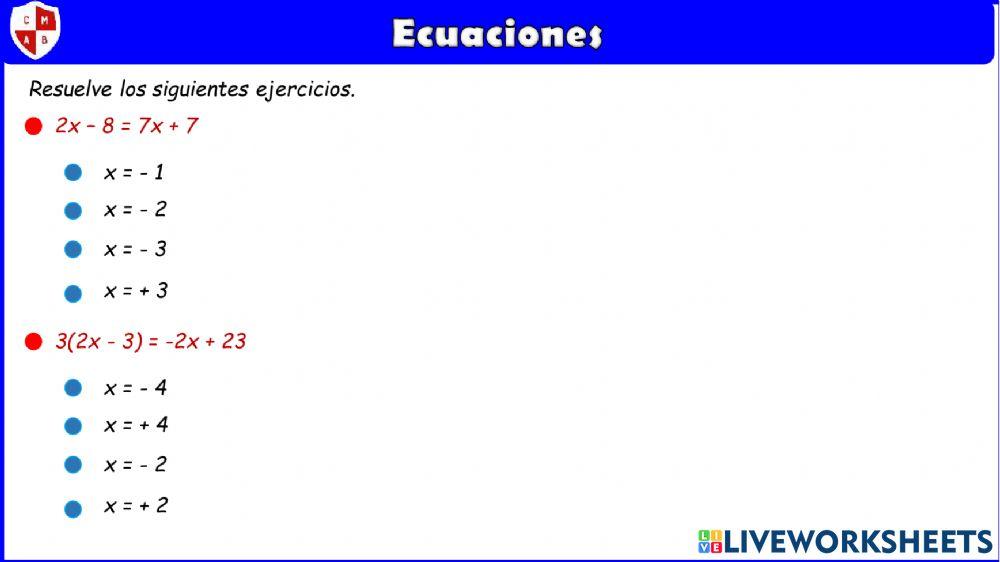 C M
A B

Ecuaciones

Resuelve los siguientes ejercicios.

$2x - 8 = 7x + 7$

$x = -1$

$x = -2$

$x = -3$

$x = +3$

$3(2x - 3) = -2x + 23$

$x = -4$

$x = +4$

$x = -2$

$x = +2$

LIVEWORKSHEETS